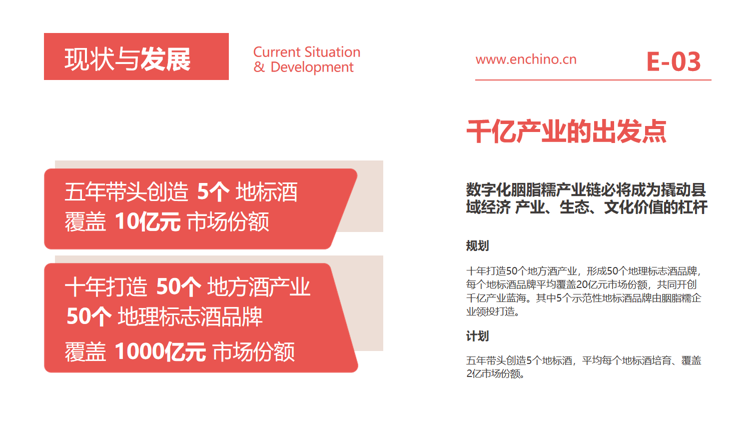 现状与发展

Current Situation
& Development

www.enchino.cn

E-03

五年带头创造 5个 地标酒
覆盖 10亿元 市场份额

十年打造 50个 地方酒产业
50个 地理标志酒品牌
覆盖 1000亿元 市场份额

千亿产业的出发点

数字化胭脂糯产业链必将成为撬动县域经济 产业、生态、文化价值的杠杆

规划

十年打造50个地方酒产业，形成50个地理标志酒品牌，每个地标酒品牌平均覆盖20亿元市场份额，共同开创千亿产业蓝海。其中5个示范性地标酒品牌由胭脂糯企业领投打造。

计划

五年带头创造5个地标酒，平均每个地标酒培育、覆盖2亿市场份额。